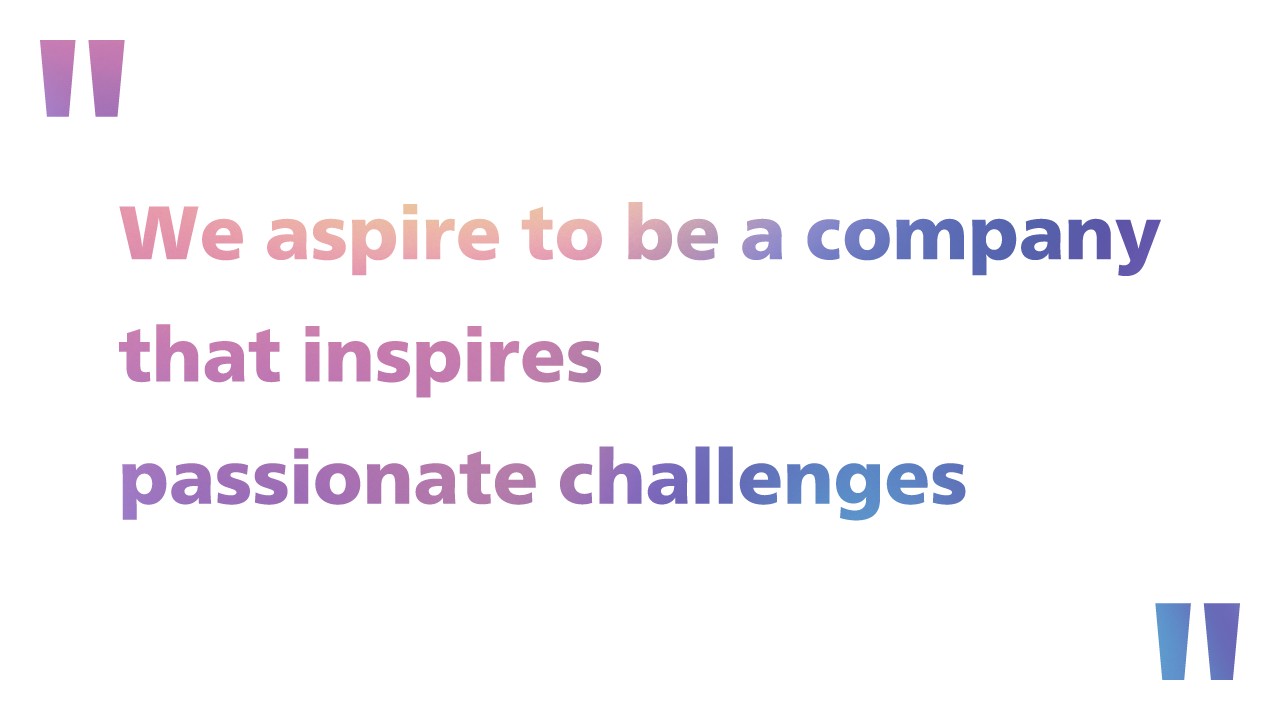 "

We aspire to be a company
that inspires
passionate challenges

"